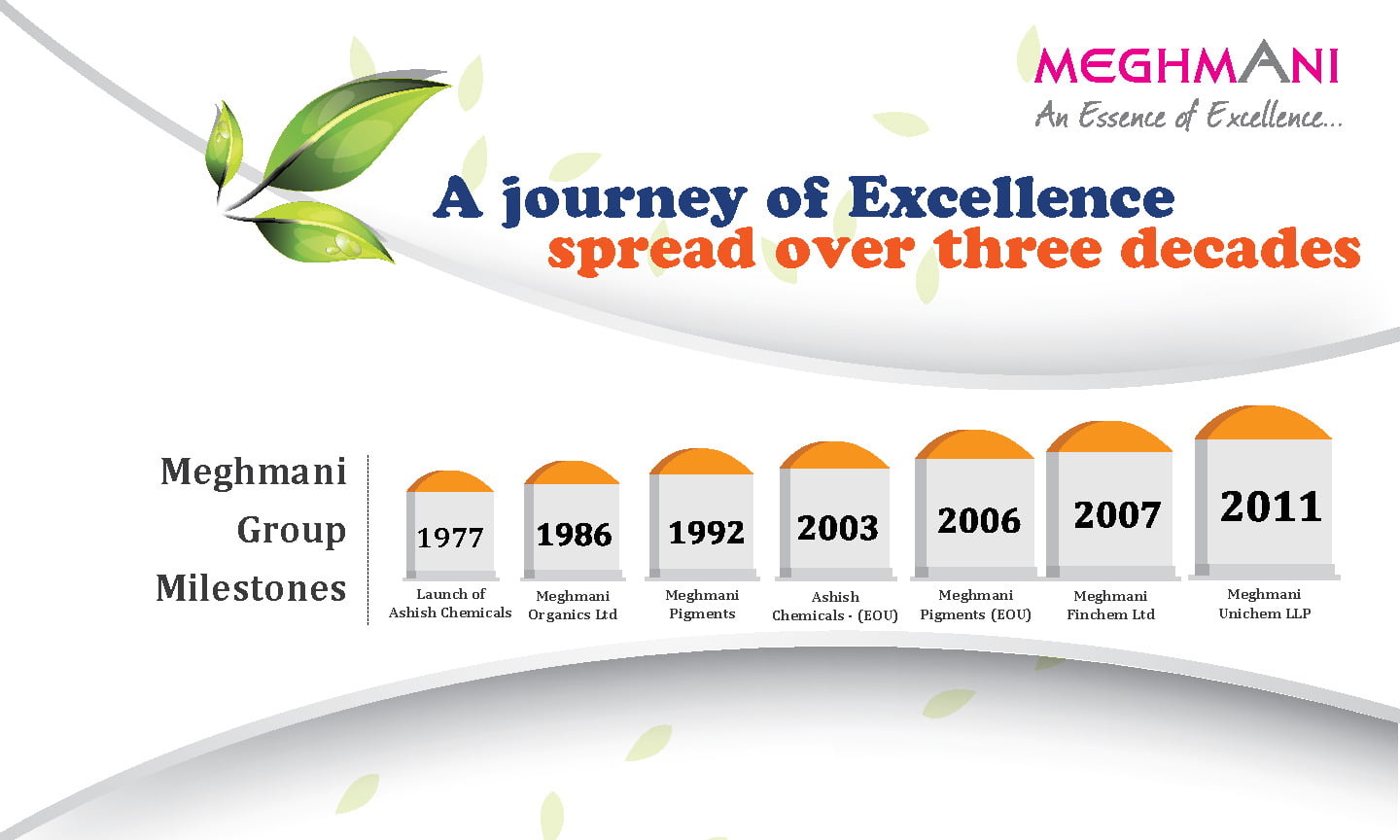 MEGHMANI
An Essence of Excellence...

A journey of Excellence
spread over three decades

Meghmani
Group
Milestones

1977
Launch of Ashish Chemicals

1986
Meghmani Organics Ltd

1992
Meghmani Pigments

2003
Ashish Chemicals - (EOU)

2006
Meghmani Pigments (EOU)

2007
Meghmani Finchem Ltd

2011
Meghmani Unichem LLP